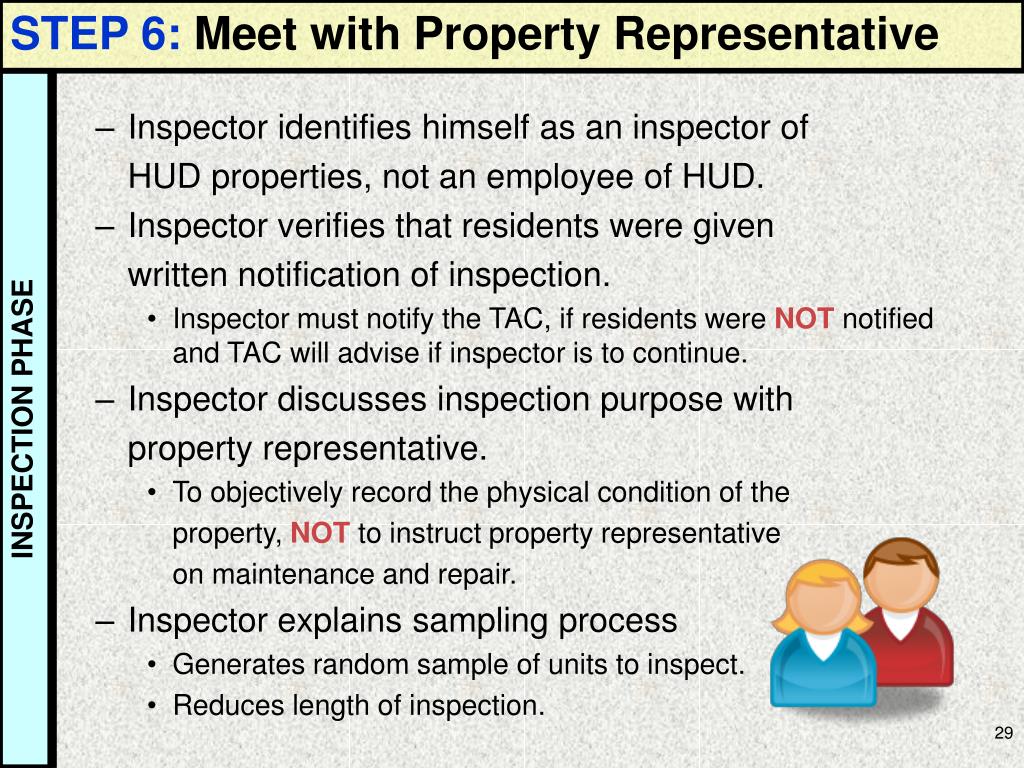 STEP 6: Meet with Property Representative

INSPECTION PHASE

– Inspector identifies himself as an inspector of HUD properties, not an employee of HUD.
– Inspector verifies that residents were given written notification of inspection.
• Inspector must notify the TAC, if residents were NOT notified and TAC will advise if inspector is to continue.
– Inspector discusses inspection purpose with property representative.
• To objectively record the physical condition of the property, NOT to instruct property representative on maintenance and repair.
– Inspector explains sampling process
• Generates random sample of units to inspect.
• Reduces length of inspection.

29